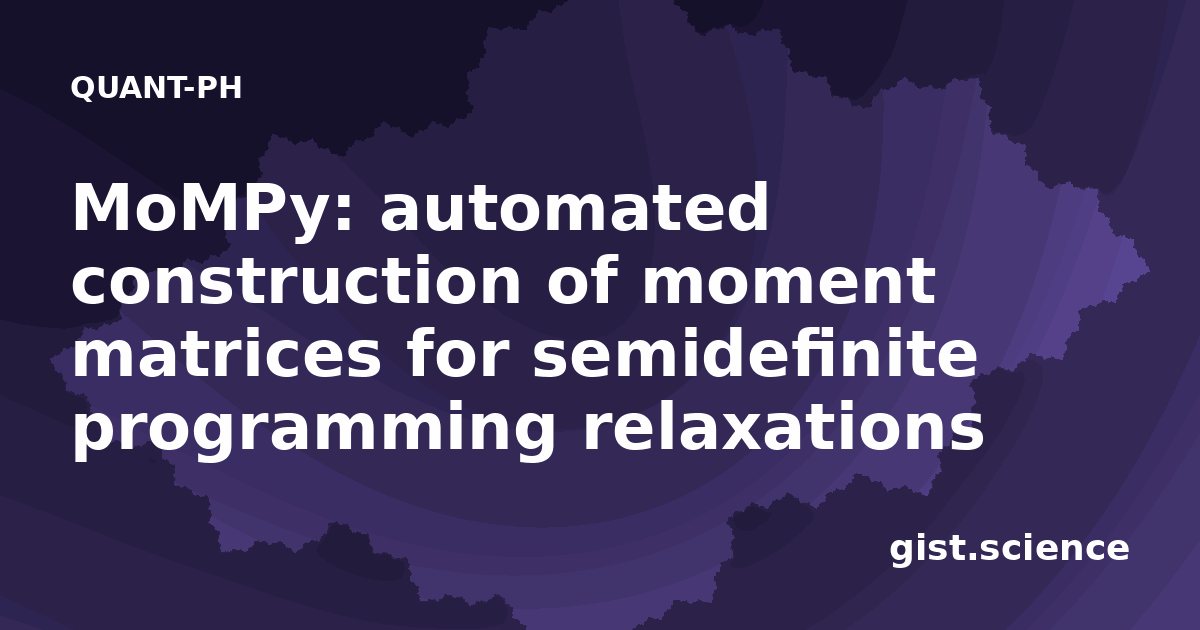 QUANT-PH

MoMPy: automated construction of moment matrices for semidefinite programming relaxations

gist.science